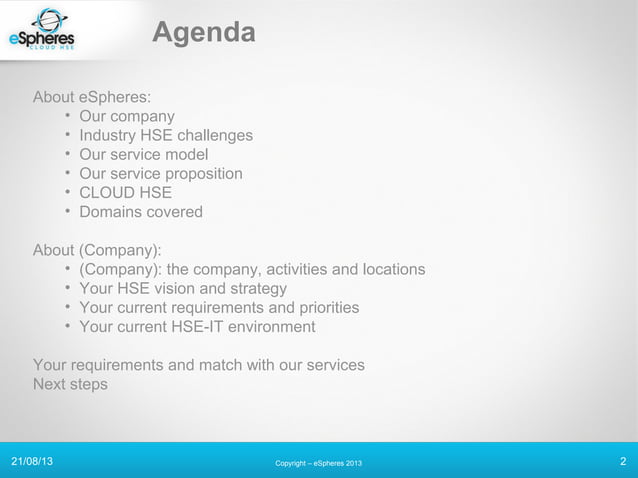 eSpheres
CLOUD HSE

Agenda

About eSpheres:
• Our company
• Industry HSE challenges
• Our service model
• Our service proposition
• CLOUD HSE
• Domains covered

About (Company):
• (Company): the company, activities and locations
• Your HSE vision and strategy
• Your current requirements and priorities
• Your current HSE-IT environment

Your requirements and match with our services
Next steps

21/08/13

Copyright – eSpheres 2013

2